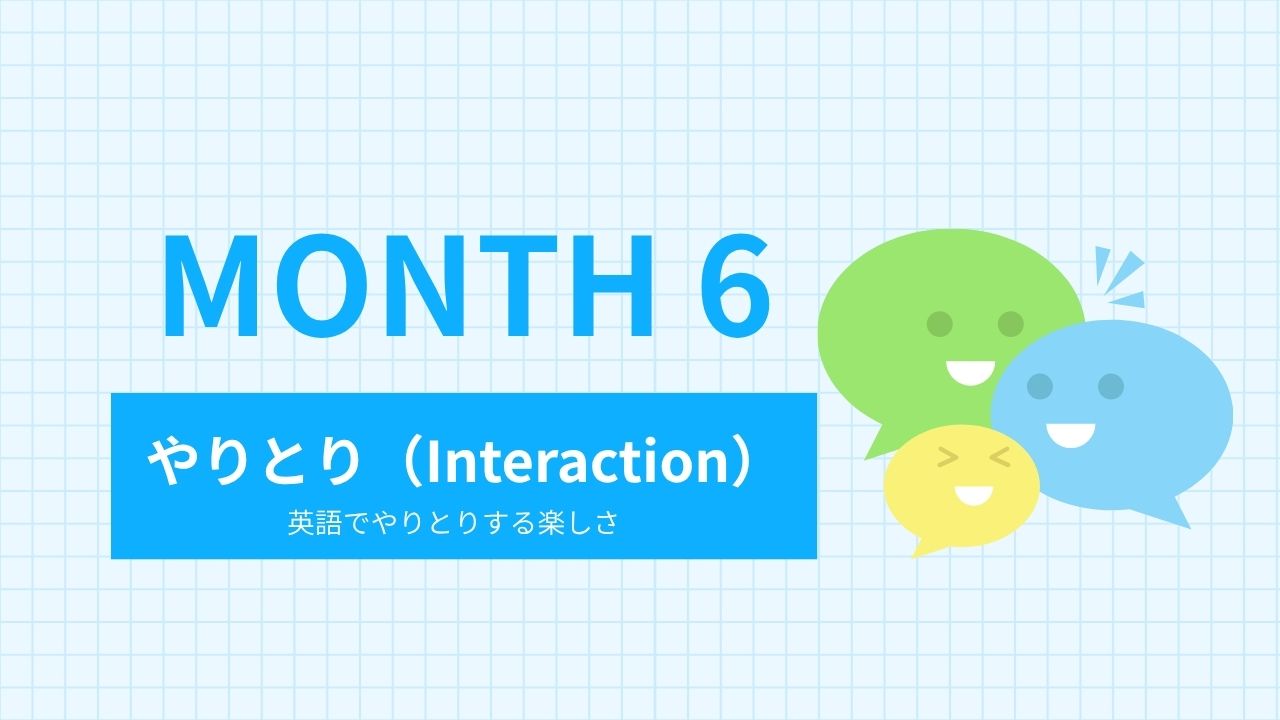 MONTH 6

やりとり（Interaction）

英語でやりとりする楽しさ